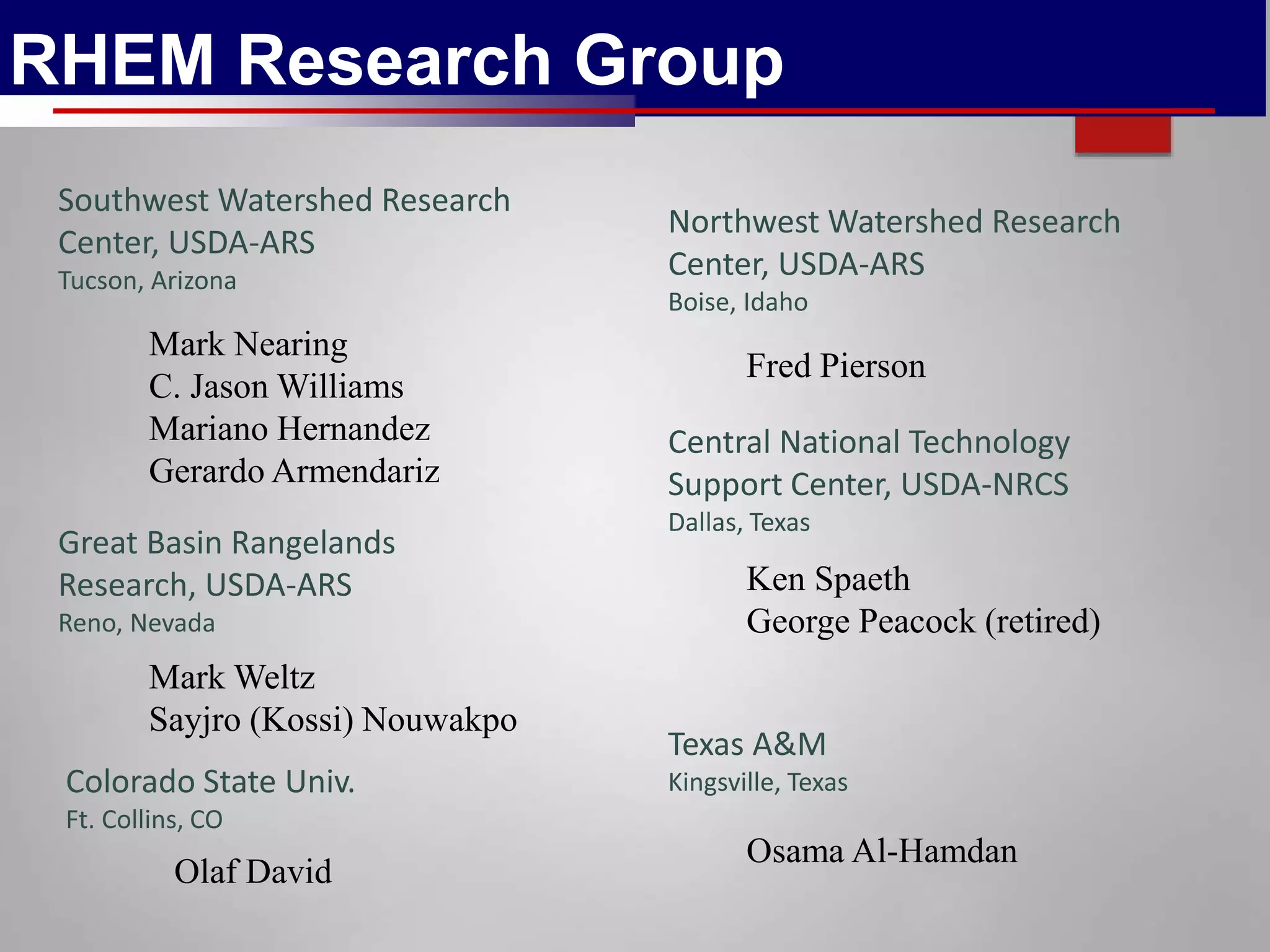 RHEM Research Group

Southwest Watershed Research Center, USDA-ARS
Tucson, Arizona

Mark Nearing
C. Jason Williams
Mariano Hernandez
Gerardo Armendariz

Great Basin Rangelands Research, USDA-ARS
Reno, Nevada

Mark Weltz
Sayjro (Kossi) Nouwakpo

Colorado State Univ.
Ft. Collins, CO

Olaf David

Northwest Watershed Research Center, USDA-ARS
Boise, Idaho

Fred Pierson

Central National Technology Support Center, USDA-NRCS
Dallas, Texas

Ken Spaeth
George Peacock (retired)

Texas A&M
Kingsville, Texas

Osama Al-Hamdan